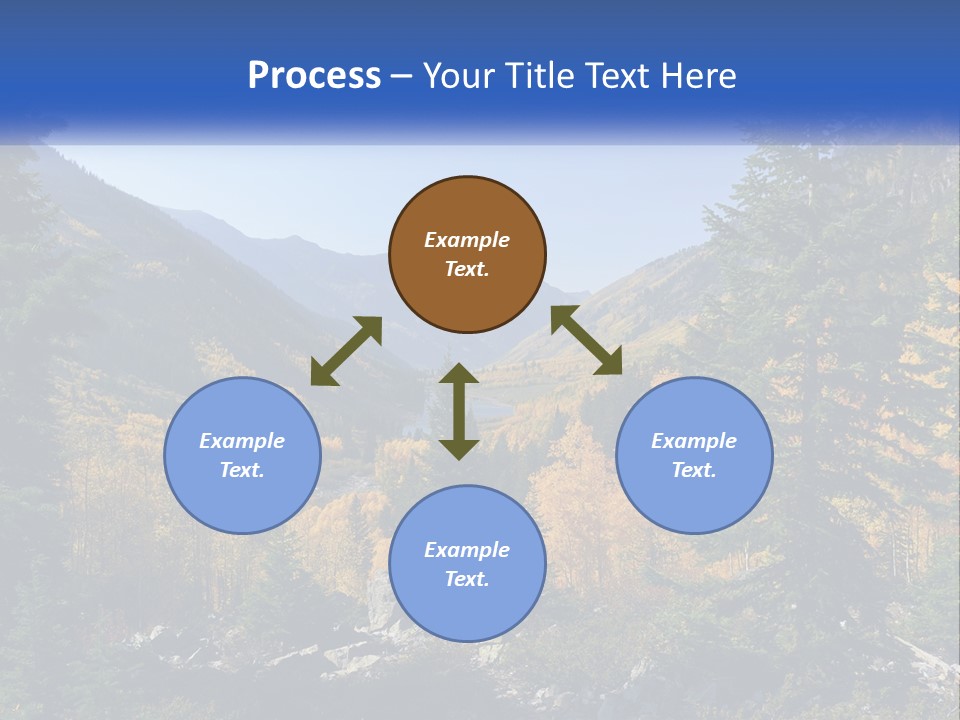 Process – Your Title Text Here

Example Text.

Example Text.

Example Text.

Example Text.